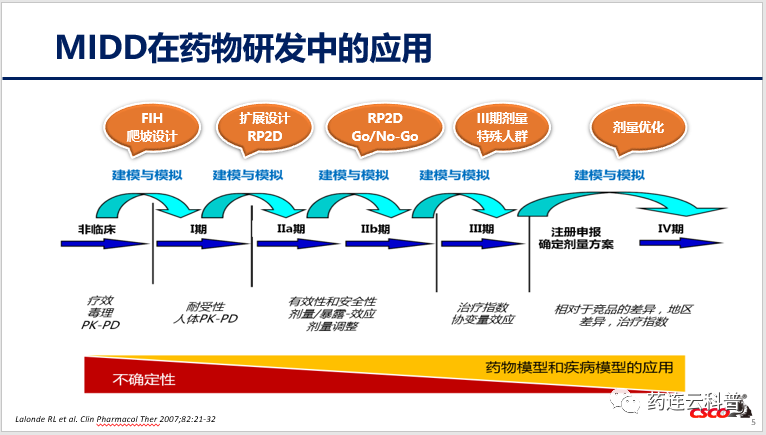 MIDD在药物研发中的应用

FIH
爬坡设计

扩展设计
RP2D

RP2D
Go/No-Go

III期剂量
特殊人群

剂量优化

建模与模拟

建模与模拟

建模与模拟

建模与模拟

建模与模拟

非临床

I期

IIa期

IIb期

III期

注册申报
确定剂量方案

IV期

疗效
毒理
PK-PD

耐受性
人体PK-PD

有效性和安全性
剂量/暴露-效应
剂量调整

治疗指数
协变量效应

相对于竞品的差异，地区差异，治疗指数

药物模型和疾病模型的应用

不确定性

Lalonde RL et al. Clin Pharmacol Ther 2007;82:21-32

药连云科普

CSCO

5